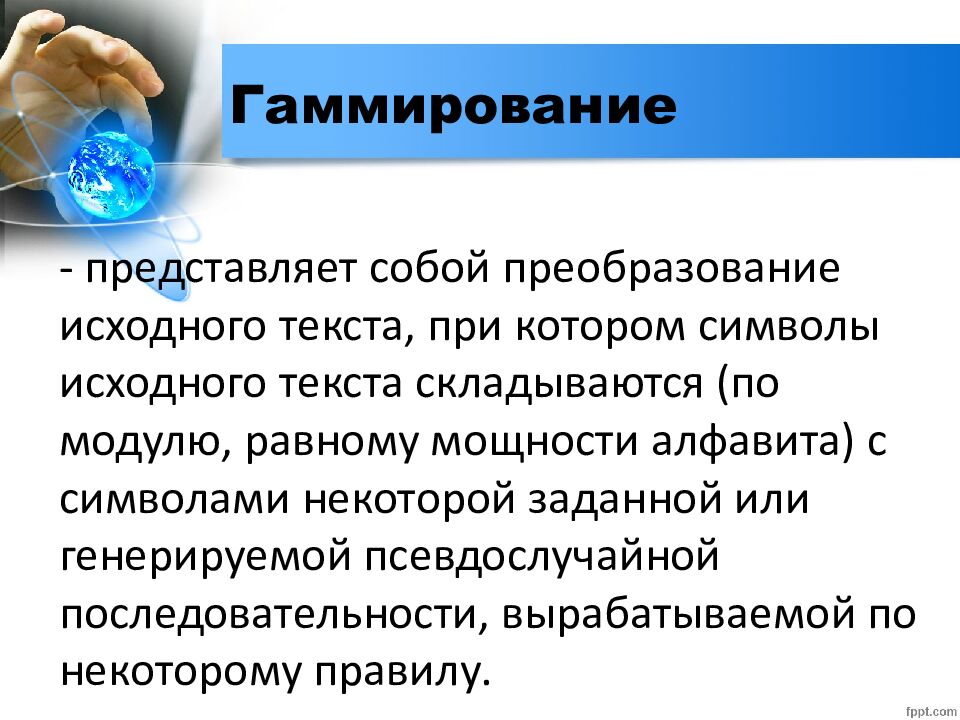 Гаммирование

- представляет собой преобразование исходного текста, при котором символы исходного текста складываются (по модулю, равному мощности алфавита) с символами некоторой заданной или генерируемой псевдослучайной последовательности, вырабатываемой по некоторому правилу.

fppt.com